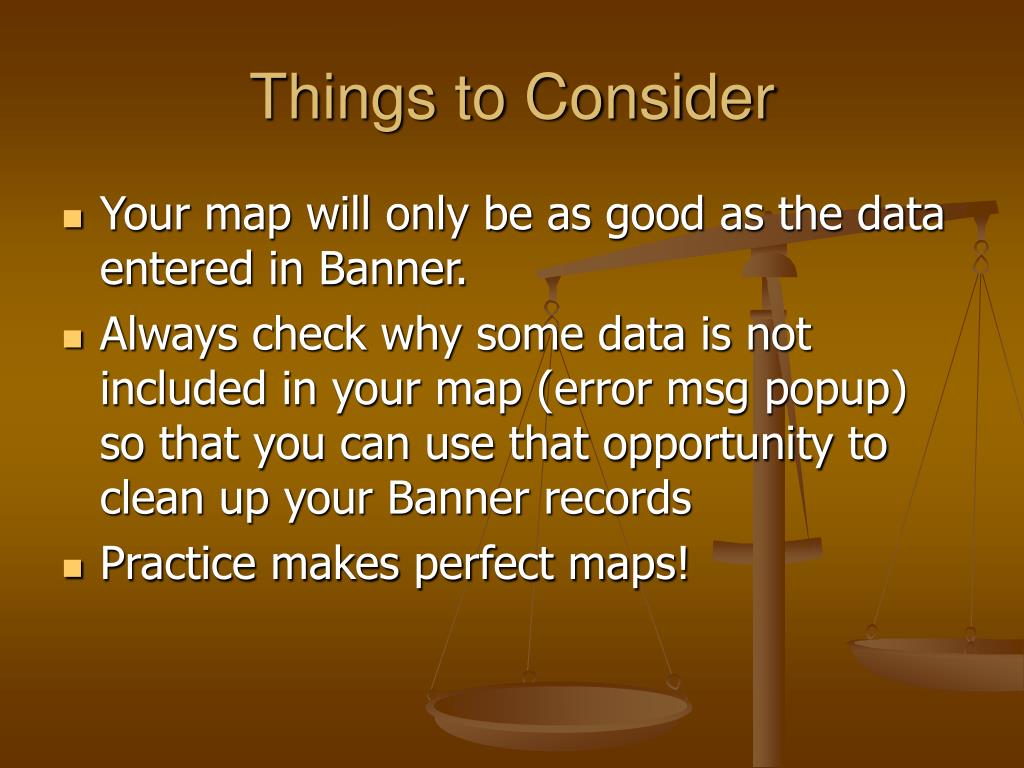 Things to Consider

- Your map will only be as good as the data entered in Banner.
- Always check why some data is not included in your map (error msg popup) so that you can use that opportunity to clean up your Banner records
- Practice makes perfect maps!